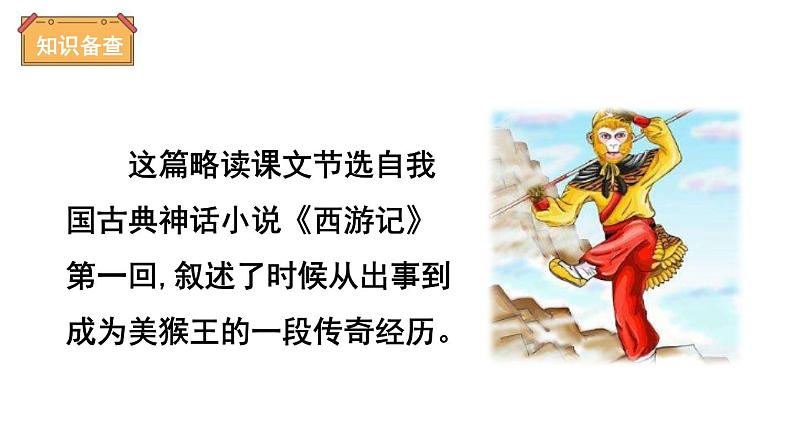 知识备查

这篇略读课文节选自我国古典神话小说《西游记》第一回,叙述了时候从出事到成为美猴王的一段传奇经历。